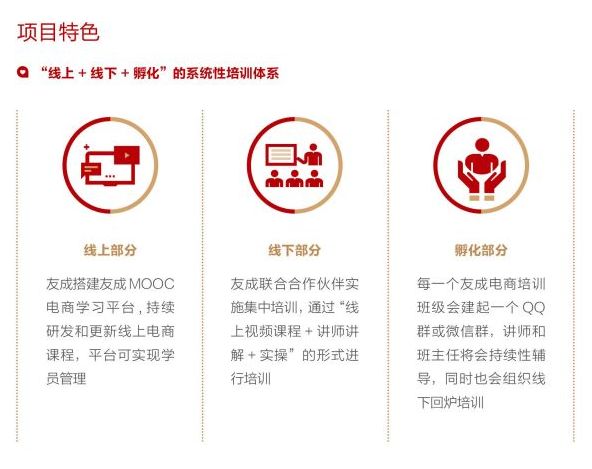 项目特色

“线上 + 线下 + 孵化”的系统性培训体系

线上部分

友成搭建友成MOOC电商学习平台，持续研发和更新线上电商课程，平台可实现学员管理

线下部分

友成联合合作伙伴实施集中培训，通过“线上视频课程 + 讲师讲解 + 实操”的形式进行培训

孵化部分

每一个友成电商培训班级会建起一个QQ群或微信群，讲师和班主任将会持续性辅导，同时也会组织线下回炉培训